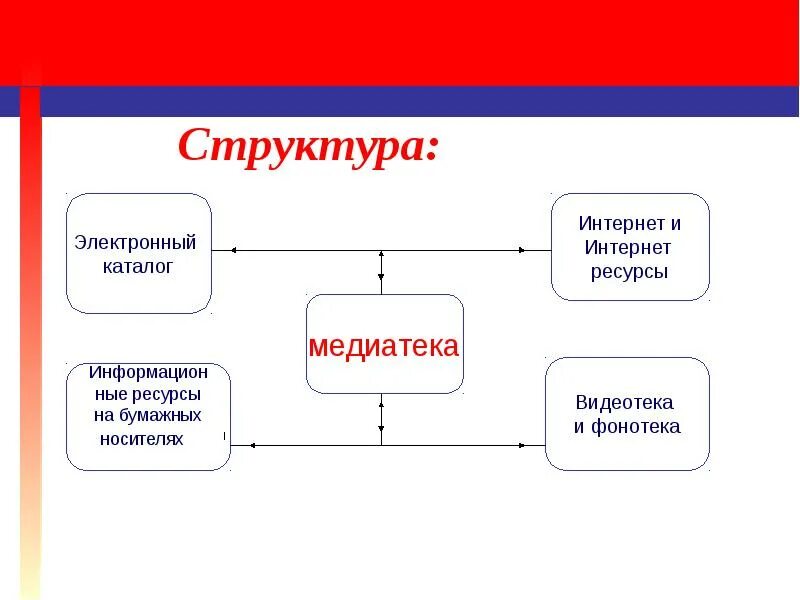 Структура:

Электронный каталог

Интернет и Интернет ресурсы

медиатека

Информационные ресурсы на бумажных носителях

Видеотека и фонотека